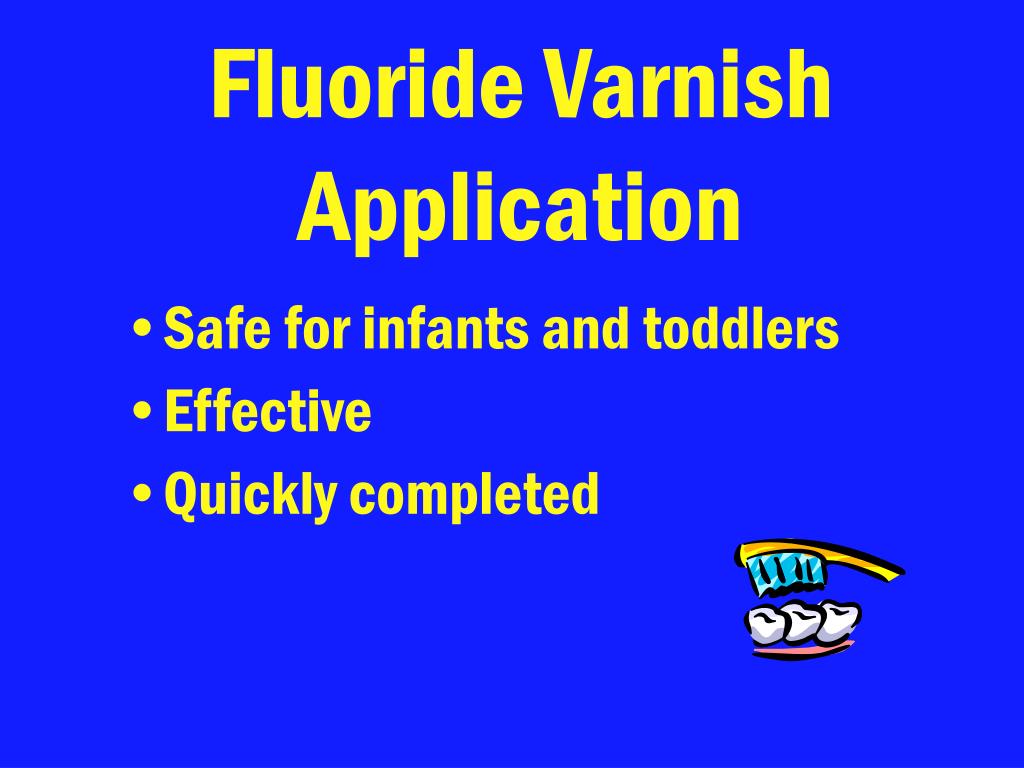 Fluoride Varnish Application

• Safe for infants and toddlers
• Effective
• Quickly completed